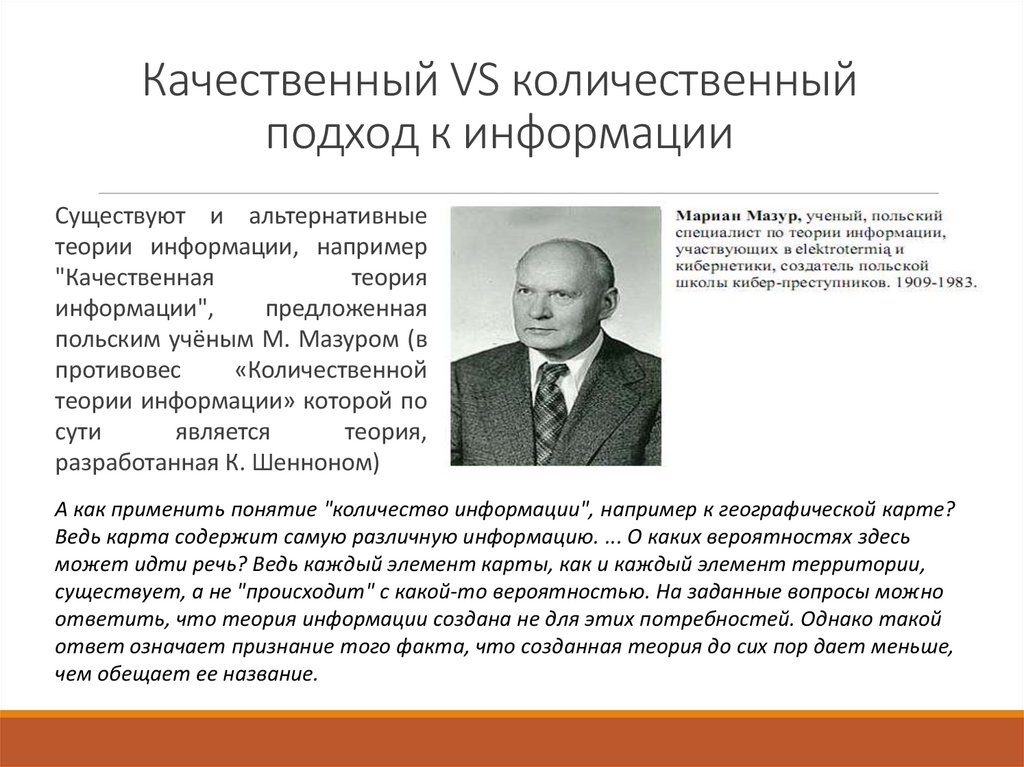 Качественный VS количественный подход к информации

Существуют и альтернативные теории информации, например "Качественная теория информации", предложенная польским учёным М. Мазуром (в противовес «Количественной теории информации» которой по сути является теория, разработанная К. Шенноном)

Мариан Мазур, ученый, польский специалист по теории информации, участвующих в elektrotermią и кибернетики, создатель польской школы кибер-преступников. 1909-1983.

А как применить понятие "количество информации", например к географической карте? Ведь карта содержит самую различную информацию. ... О каких вероятностях здесь может идти речь? Ведь каждый элемент карты, как и каждый элемент территории, существует, а не "происходит" с какой-то вероятностью. На заданные вопросы можно ответить, что теория информации создана не для этих потребностей. Однако такой ответ означает признание того факта, что созданная теория до сих пор дает меньше, чем обещает ее название.